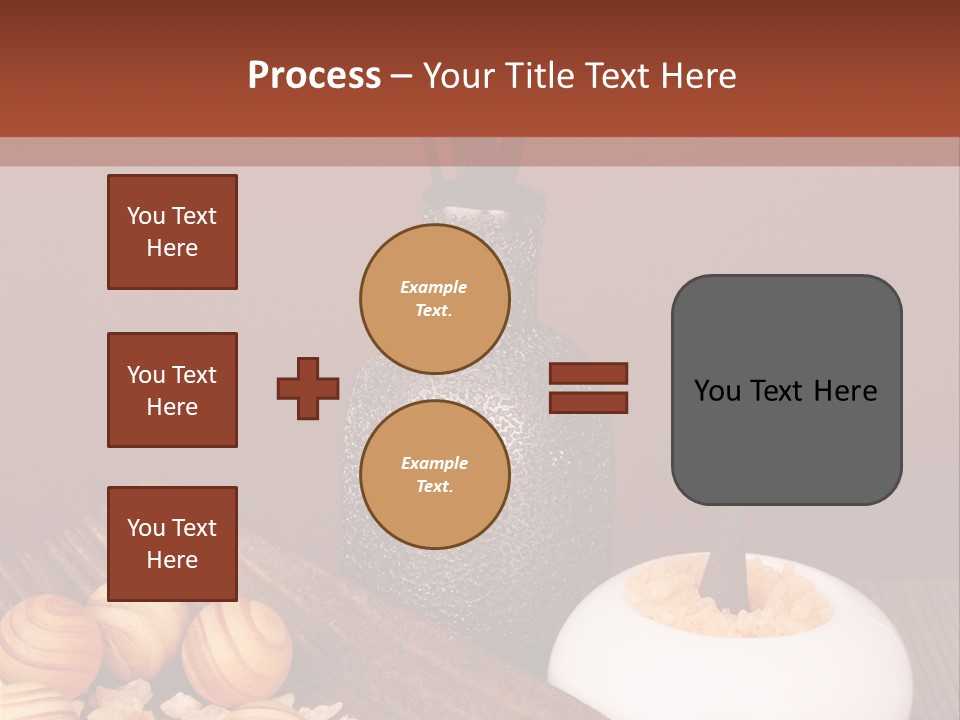 Process – Your Title Text Here

You Text Here

You Text Here

You Text Here

Example Text.

Example Text.

You Text Here